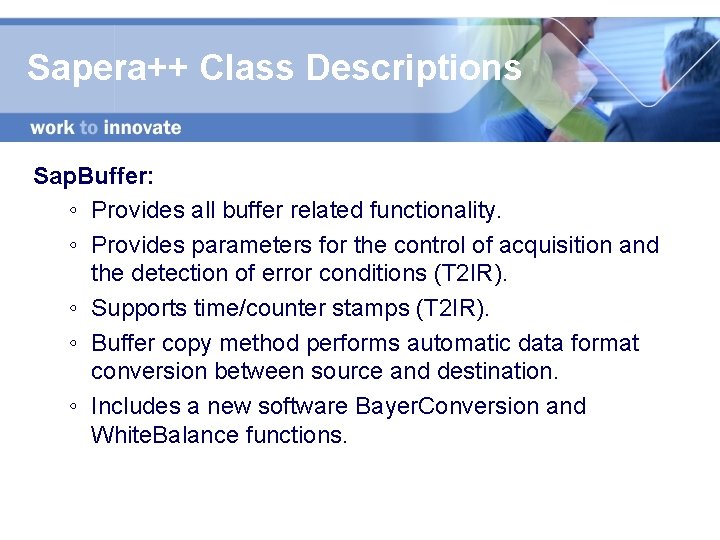 Sapera++ Class Descriptions

work to innovate

SapBuffer:

◦ Provides all buffer related functionality.

◦ Provides parameters for the control of acquisition and the detection of error conditions (T2IR).

◦ Supports time/counter stamps (T2IR).

◦ Buffer copy method performs automatic data format conversion between source and destination.

◦ Includes a new software BayerConversion and WhiteBalance functions.